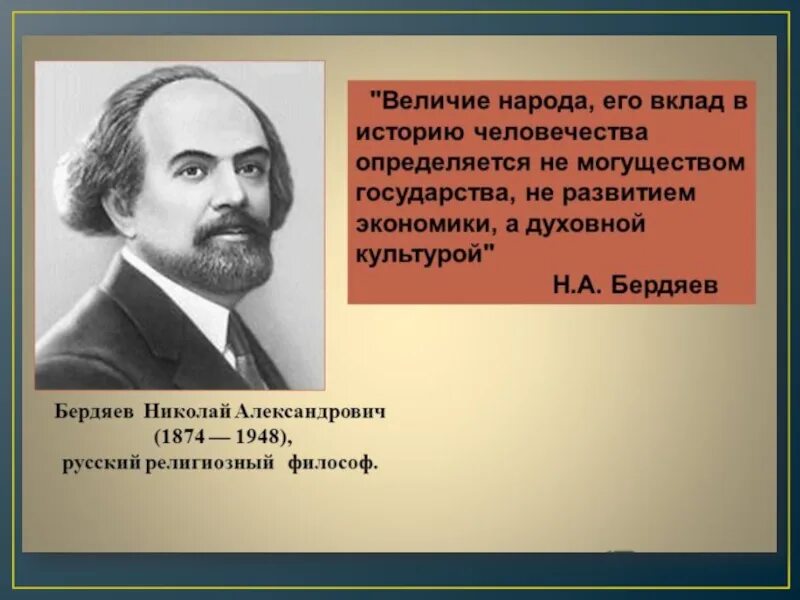 "Величие народа, его вклад в историю человечества определяется не могуществом государства, не развитием экономики, а духовной культурой"
Н.А. Бердяев

Бердяев Николай Александрович
(1874 — 1948),
русский религиозный философ.